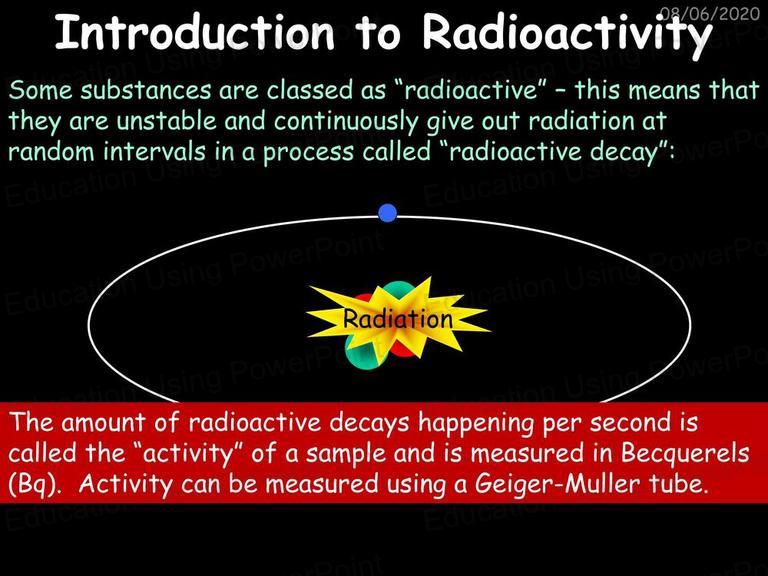 08/06/2020

Introduction to Radioactivity

Some substances are classed as “radioactive” – this means that they are unstable and continuously give out radiation at random intervals in a process called “radioactive decay”:

Radiation

The amount of radioactive decays happening per second is called the “activity” of a sample and is measured in Becquerels (Bq). Activity can be measured using a Geiger-Muller tube.

Education Using PowerPoint